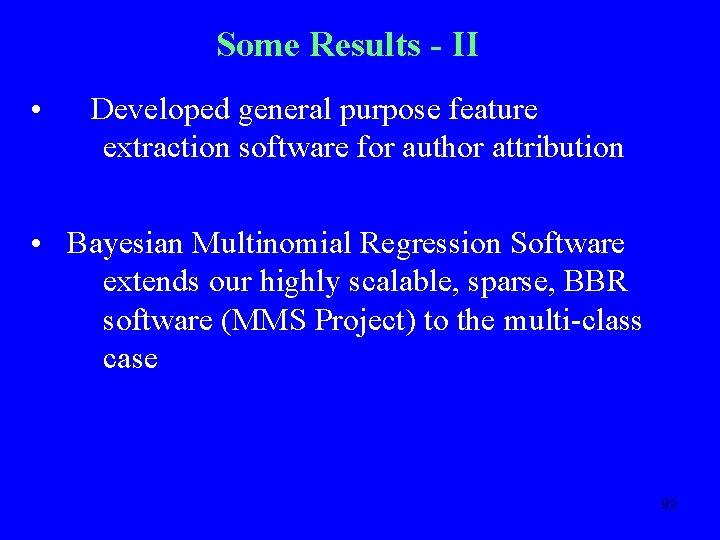 Some Results - II

• Developed general purpose feature extraction software for author attribution

• Bayesian Multinomial Regression Software extends our highly scalable, sparse, BBR software (MMS Project) to the multi-class case

92